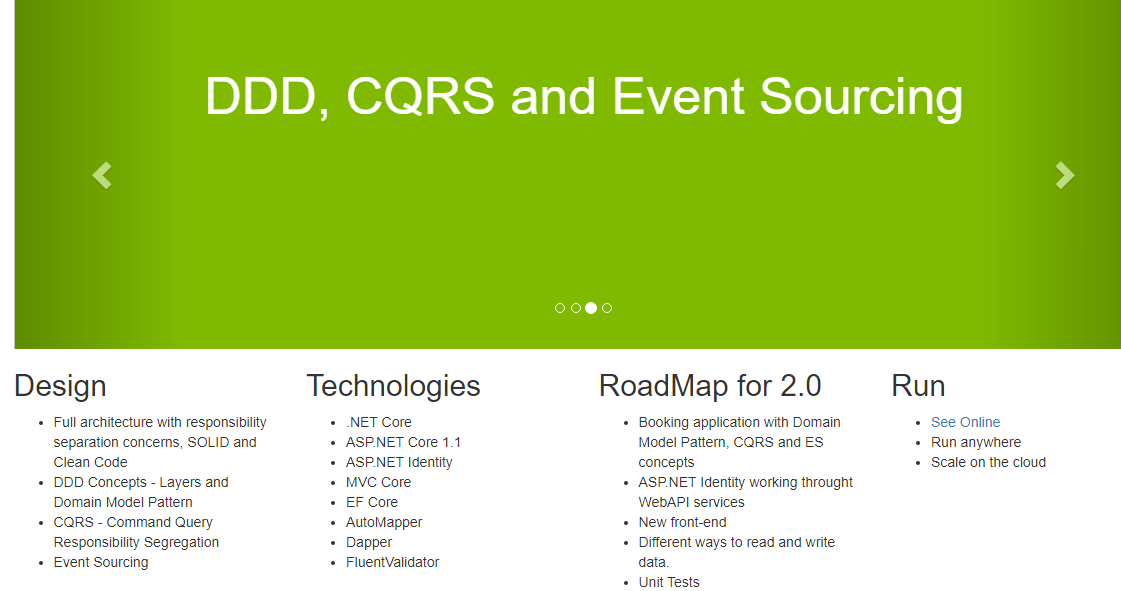 DDD, CQRS and Event Sourcing

Design

- Full architecture with responsibility separation concerns, SOLID and Clean Code
- DDD Concepts - Layers and Domain Model Pattern
- CQRS - Command Query Responsibility Segregation
- Event Sourcing

Technologies

- .NET Core
- ASP.NET Core 1.1
- ASP.NET Identity
- MVC Core
- EF Core
- AutoMapper
- Dapper
- FluentValidator

RoadMap for 2.0

- Booking application with Domain Model Pattern, CQRS and ES concepts
- ASP.NET Identity working throught WebAPI services
- New front-end
- Different ways to read and write data.
- Unit Tests

Run

- See Online
- Run anywhere
- Scale on the cloud